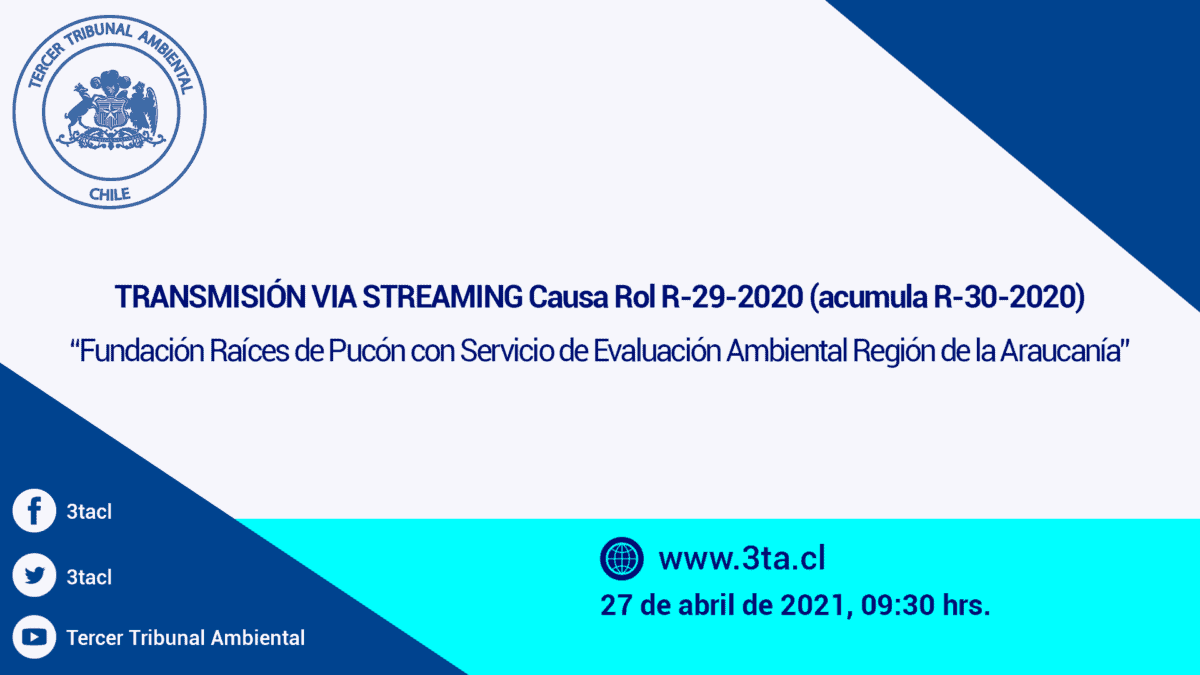 TERCER TRIBUNAL AMBIENTAL
CHILE

TRANSMISIÓN VIA STREAMING Causa Rol R-29-2020 (acumula R-30-2020)

"Fundación Raíces de Pucón con Servicio de Evaluación Ambiental Región de la Araucanía"

3tacl

3tacl

Tercer Tribunal Ambiental

www.3ta.cl

27 de abril de 2021, 09:30 hrs.